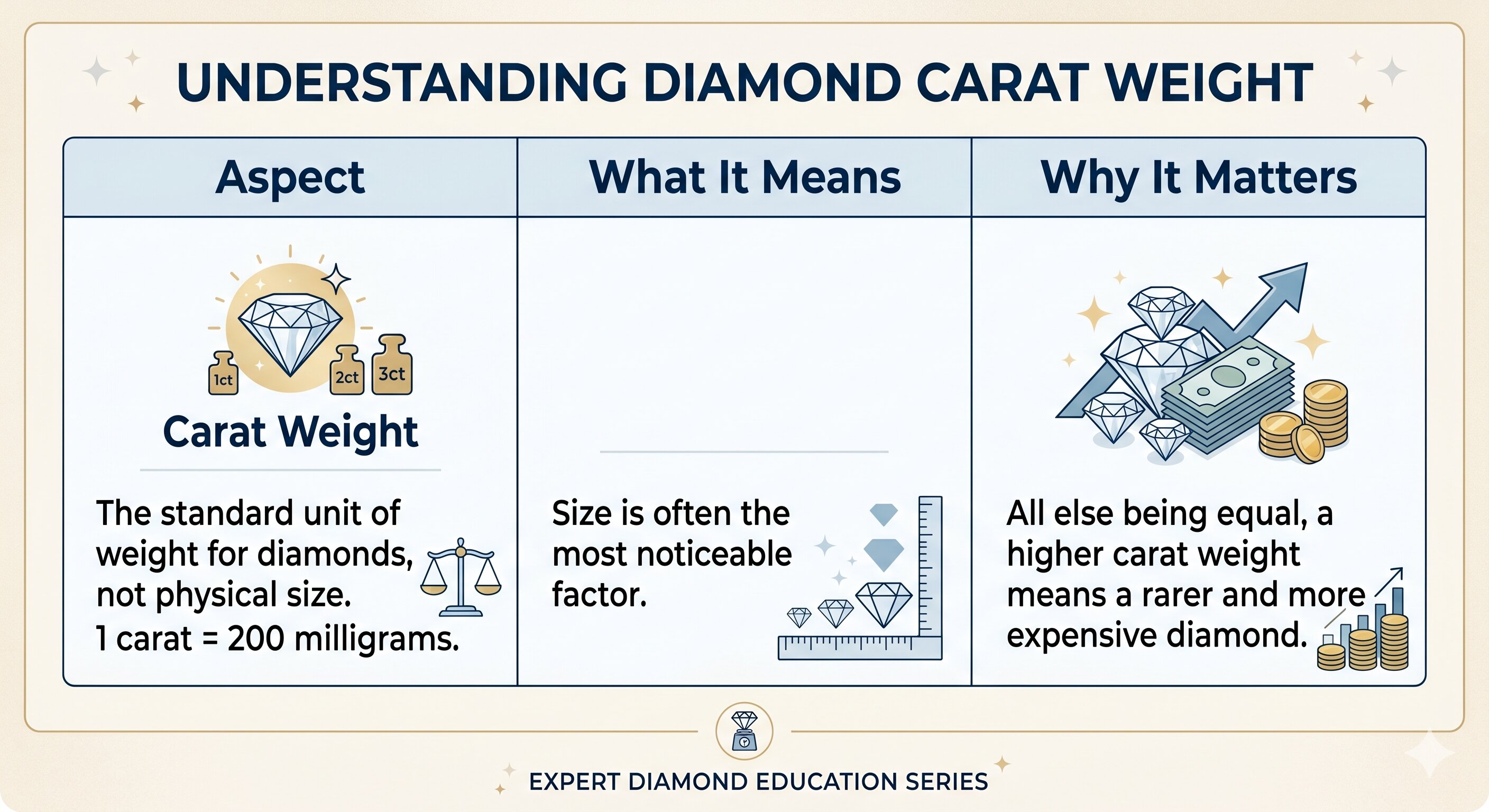 UNDERSTANDING DIAMOND CARAT WEIGHT

| Aspect | What It Means | Why It Matters |
|---|---|---|
| 1ct 2ct 3ct Carat Weight The standard unit of weight for diamonds, not physical size. 1 carat = 200 milligrams. | Size is often the most noticeable factor. | All else being equal, a higher carat weight means a rarer and more expensive diamond. |

EXPERT DIAMOND EDUCATION SERIES